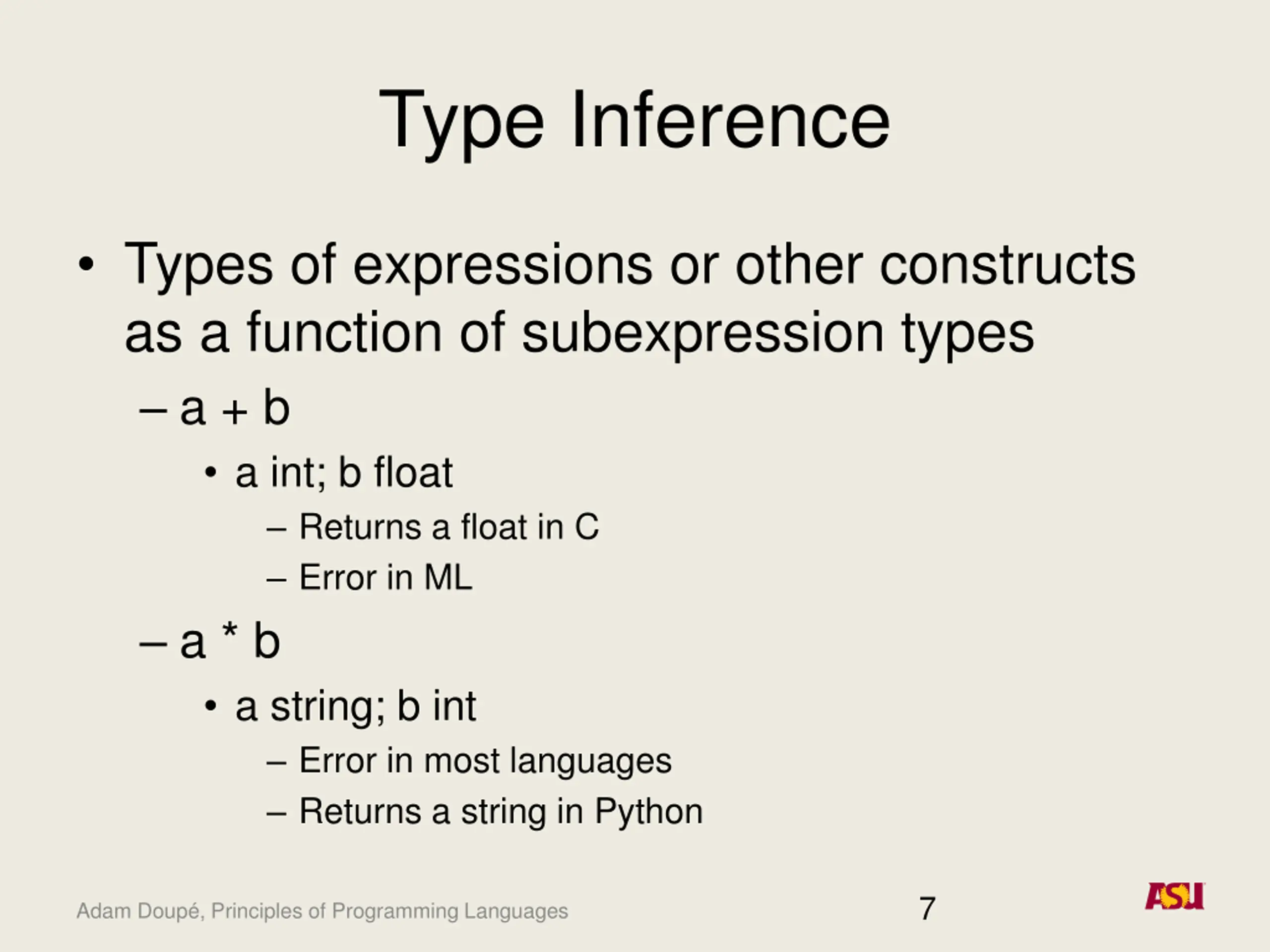 Type Inference

• Types of expressions or other constructs as a function of subexpression types

– a + b

• a int; b float

– Returns a float in C

– Error in ML

– a * b

• a string; b int

– Error in most languages

– Returns a string in Python

Adam Doupé, Principles of Programming Languages

7

ASU